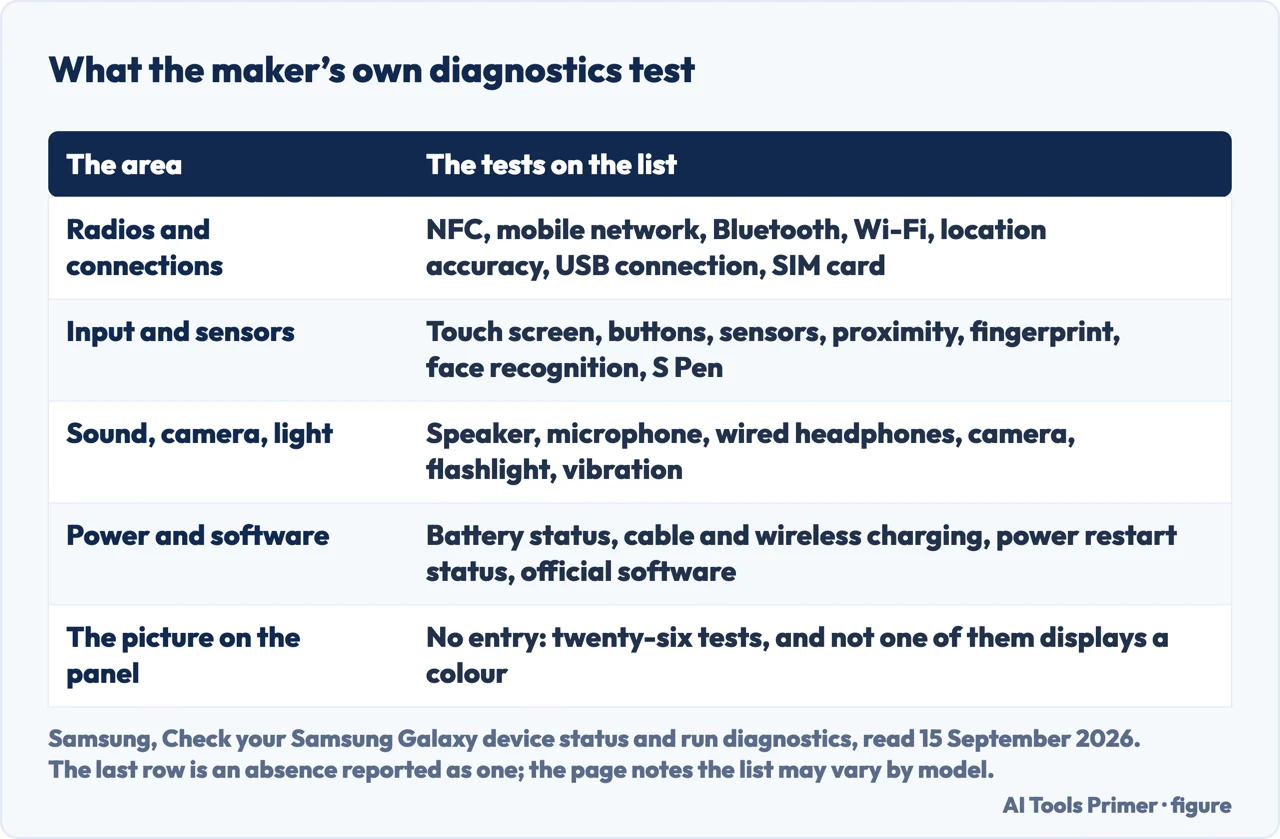 What the maker's own diagnostics test

| The area | The tests on the list |
|---|---|
| Radios and connections | NFC, mobile network, Bluetooth, Wi-Fi, location accuracy, USB connection, SIM card |
| Input and sensors | Touch screen, buttons, sensors, proximity, fingerprint, face recognition, S Pen |
| Sound, camera, light | Speaker, microphone, wired headphones, camera, flashlight, vibration |
| Power and software | Battery status, cable and wireless charging, power restart status, official software |
| The picture on the panel | No entry: twenty-six tests, and not one of them displays a colour |

Samsung, Check your Samsung Galaxy device status and run diagnostics, read 15 September 2026.
The last row is an absence reported as one; the page notes the list may vary by model.

AI Tools Primer · figure